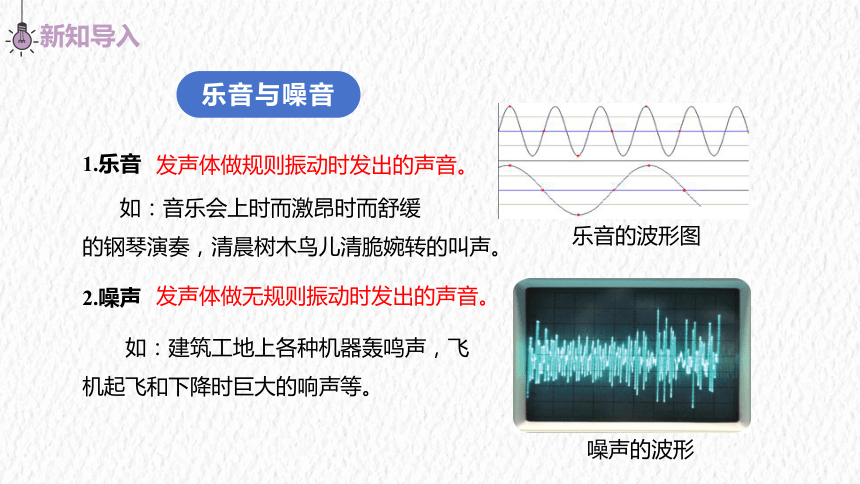 新知导入

乐音与噪音

1.乐音 发声体做规则振动时发出的声音。

如：音乐会上时而激昂时而舒缓的钢琴演奏，清晨树木鸟儿清脆婉转的叫声。

乐音的波形图

2.噪声 发声体做无规则振动时发出的声音。

如：建筑工地上各种机器轰鸣声，飞机起飞和下降时巨大的响声等。

噪声的波形